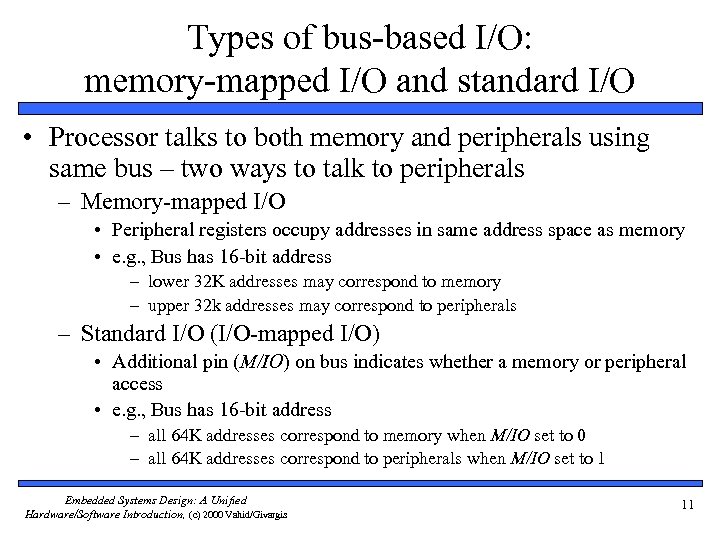 Types of bus-based I/O: memory-mapped I/O and standard I/O

• Processor talks to both memory and peripherals using same bus – two ways to talk to peripherals
– Memory-mapped I/O
• Peripheral registers occupy addresses in same address space as memory
• e.g., Bus has 16-bit address
– lower 32K addresses may correspond to memory
– upper 32k addresses may correspond to peripherals
– Standard I/O (I/O-mapped I/O)
• Additional pin (M/IO) on bus indicates whether a memory or peripheral access
• e.g., Bus has 16-bit address
– all 64K addresses correspond to memory when M/IO set to 0
– all 64K addresses correspond to peripherals when M/IO set to 1

Embedded Systems Design: A Unified Hardware/Software Introduction, (c) 2000 Vahid/Givargis

11